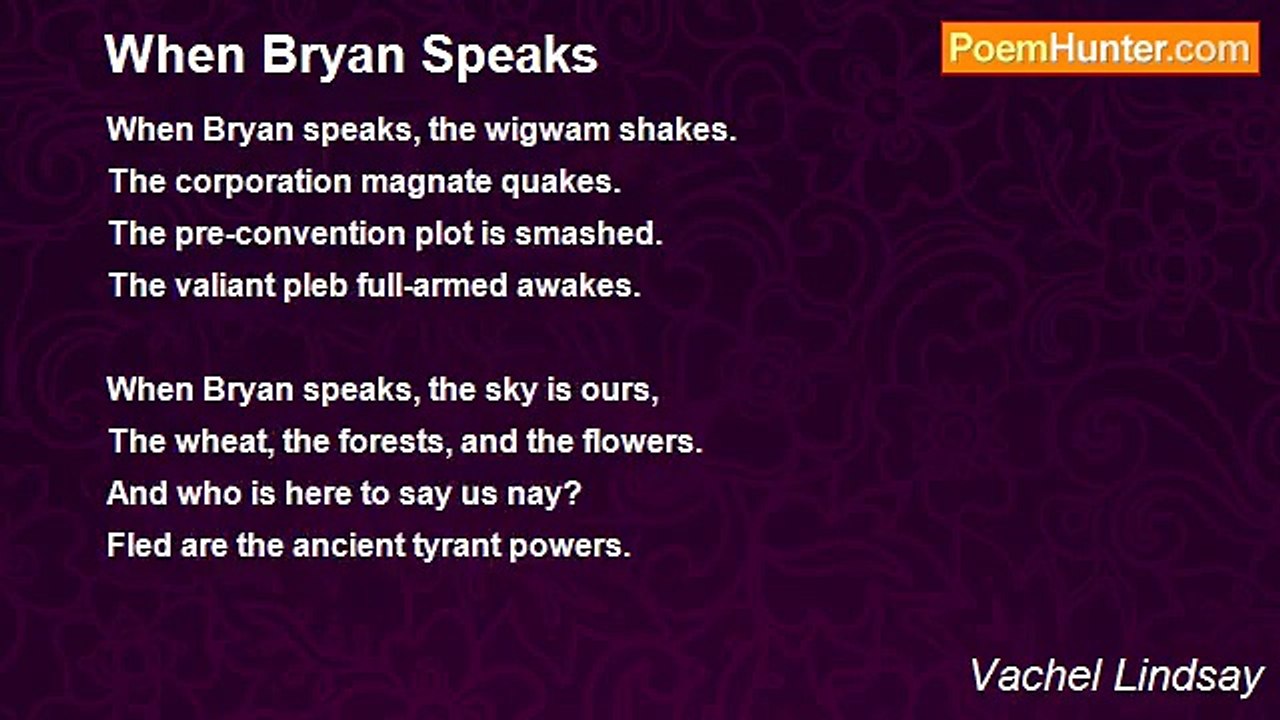 When Bryan Speaks

PoemHunter.com

When Bryan speaks, the wigwam shakes.
The corporation magnate quakes.
The pre-convention plot is smashed.
The valiant pleb full-armed awakes.

When Bryan speaks, the sky is ours,
The wheat, the forests, and the flowers.
And who is here to say us nay?
Fled are the ancient tyrant powers.

Vachel Lindsay